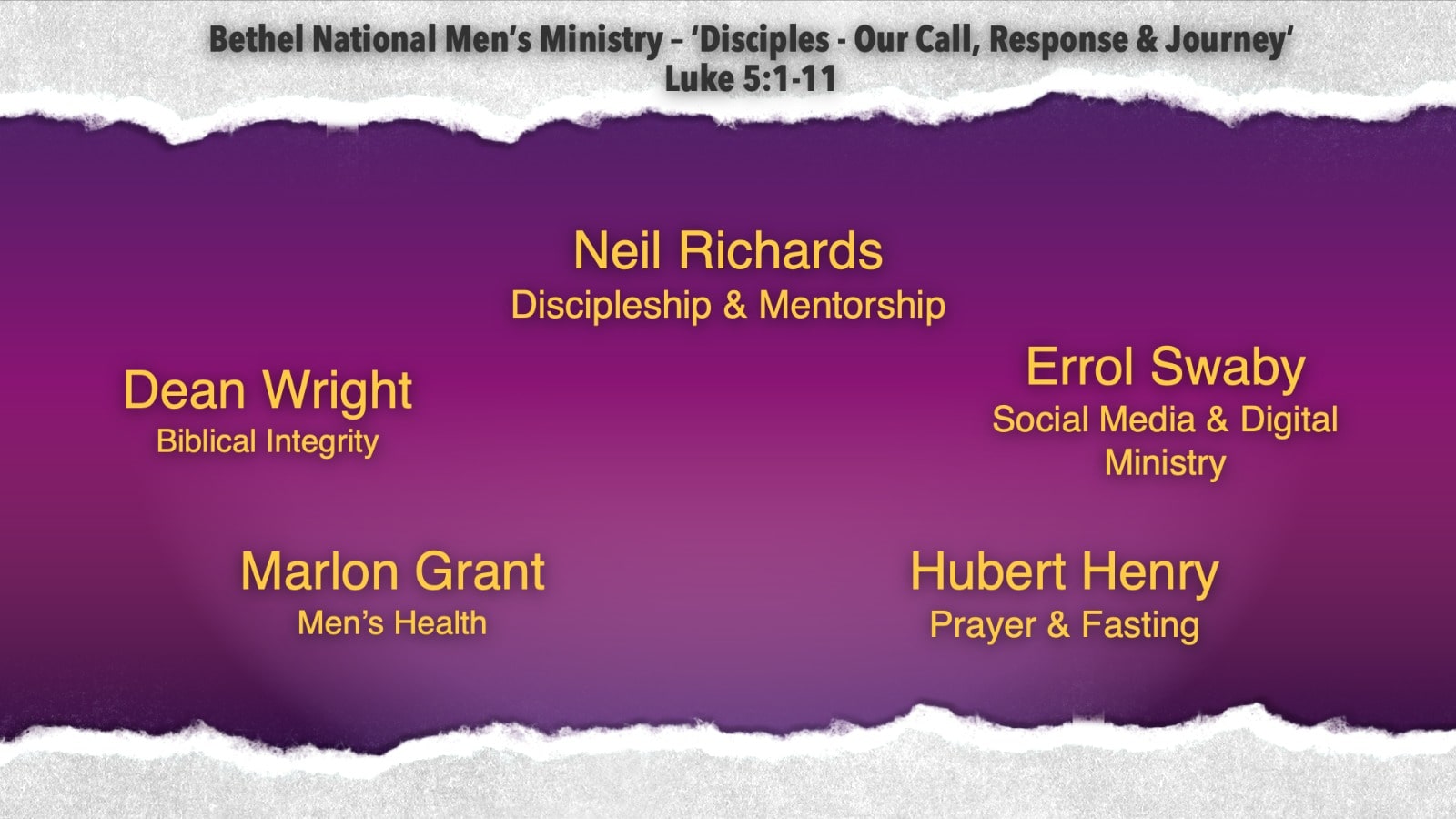 Bethel National Men's Ministry – 'Disciples - Our Call, Response & Journey'
Luke 5:1-11

Neil Richards
Discipleship & Mentorship

Dean Wright
Biblical Integrity

Errol Swaby
Social Media & Digital Ministry

Marlon Grant
Men's Health

Hubert Henry
Prayer & Fasting